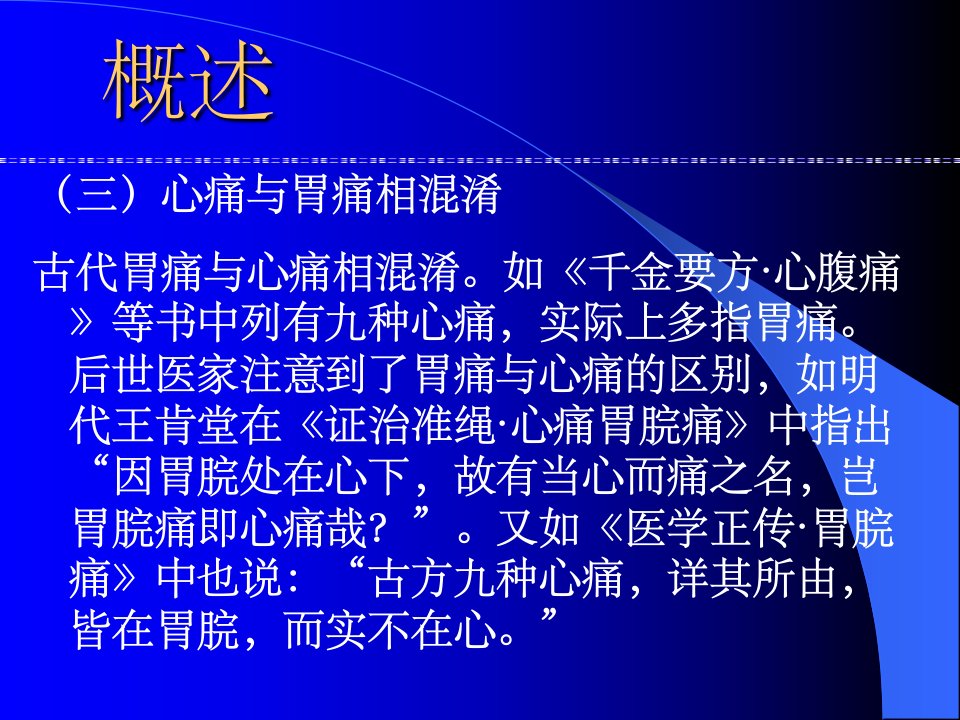 概述

（三）心痛与胃痛相混淆

古代胃痛与心痛相混淆。如《千金要方·心腹痛》等书中列有九种心痛，实际上多指胃痛。后世医家注意到了胃痛与心痛的区别，如明代王肯堂在《证治准绳·心痛胃脘痛》中指出“因胃脘处在心下，故有当心而痛之名，岂胃脘痛即心痛哉？”。又如《医学正传·胃脘痛》中也说：“古方九种心痛，详其所由，皆在胃脘，而实不在心。”